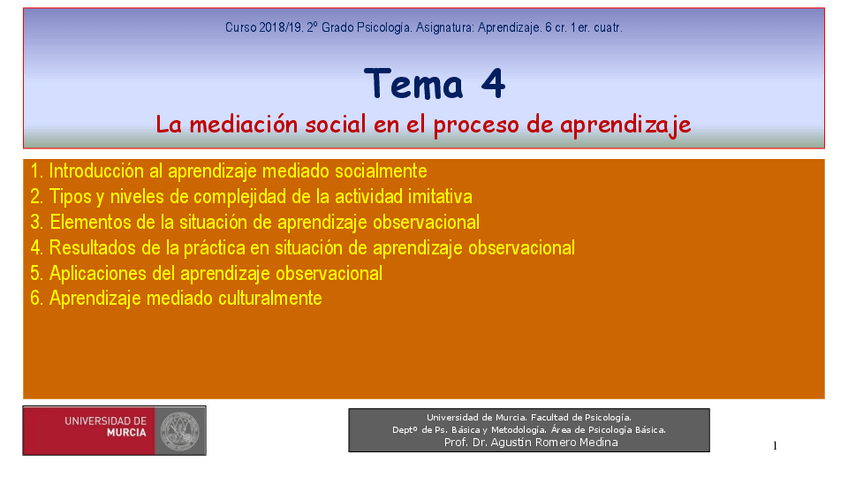 Curso 2018/19. 2º Grado Psicología. Asignatura: Aprendizaje. 6 cr. 1er. cuatr.

Tema 4

La mediación social en el proceso de aprendizaje

1. Introducción al aprendizaje mediado socialmente
2. Tipos y niveles de complejidad de la actividad imitativa
3. Elementos de la situación de aprendizaje observacional
4. Resultados de la práctica en situación de aprendizaje observacional
5. Aplicaciones del aprendizaje observacional
6. Aprendizaje mediado culturalmente

UNIVERSIDAD DE MURCIA

Universidad de Murcia. Facultad de Psicología.
Deptº de Ps. Básica y Metodología. Área de Psicología Básica.
Prof. Dr. Agustín Romero Medina

1